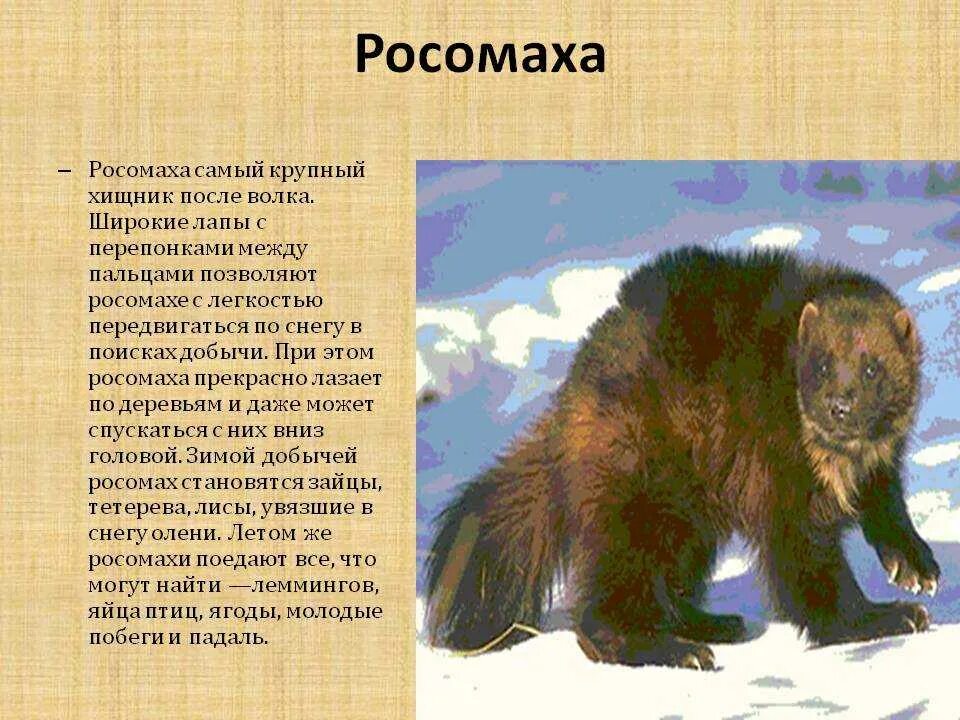 Росомаха

– Росомаха самый крупный хищник после волка. Широкие лапы с перепонками между пальцами позволяют росомахе с легкостью передвигаться по снегу в поисках добычи. При этом росомаха прекрасно лазает по деревьям и даже может спускаться с них вниз головой. Зимой добычей росомах становятся зайцы, тетерева, лисы, увязшие в снегу олени. Летом же росомахи поедают все, что могут найти —леммингов, яйца птиц, ягоды, молодые побеги и падаль.